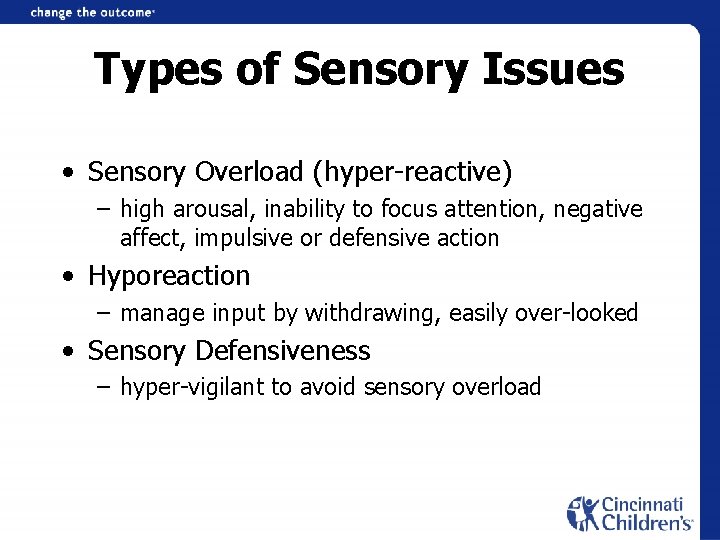 change the outcome

Types of Sensory Issues

• Sensory Overload (hyper-reactive)
– high arousal, inability to focus attention, negative affect, impulsive or defensive action
• Hyporeaction
– manage input by withdrawing, easily over-looked
• Sensory Defensiveness
– hyper-vigilant to avoid sensory overload

Cincinnati Children's